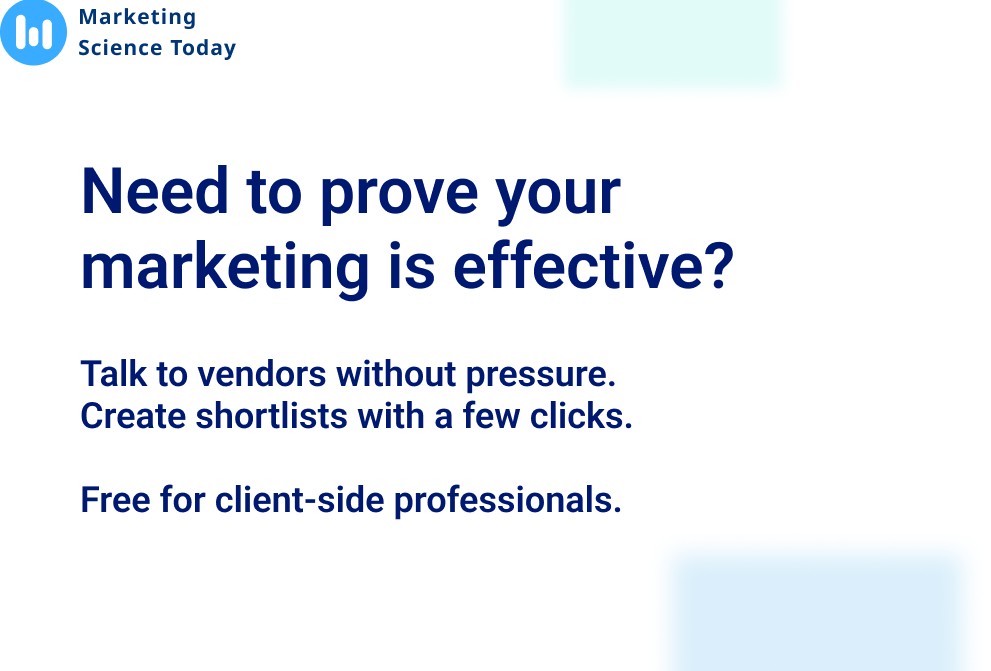 Marketing
Science Today

Need to prove your marketing is effective?

Talk to vendors without pressure.
Create shortlists with a few clicks.

Free for client-side professionals.